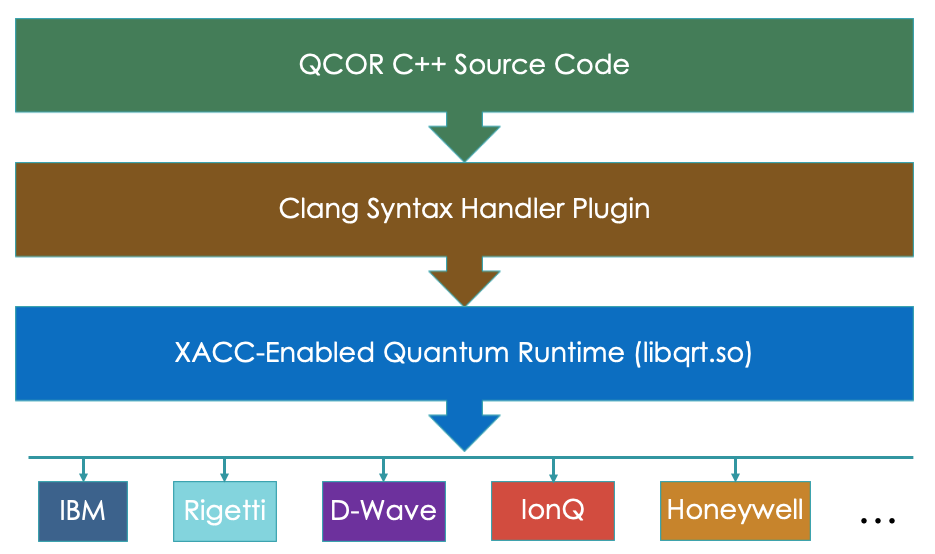 QCOR C++ Source Code

Clang Syntax Handler Plugin

XACC-Enabled Quantum Runtime (libqrt.so)

IBM

Rigetti

D-Wave

IonQ

Honeywell

…